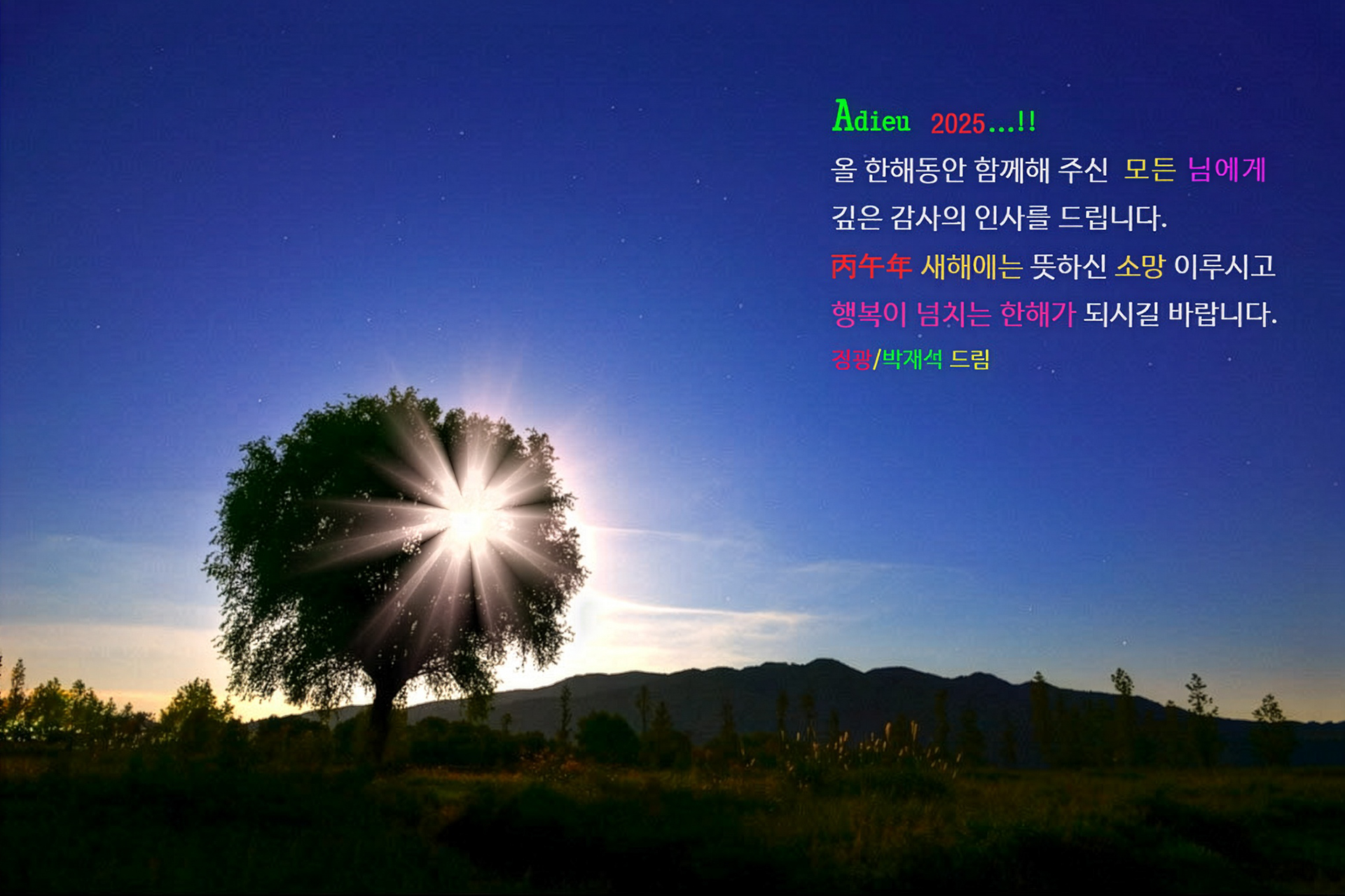 Adieu 2025...!!

올 한해동안 함께해 주신 모든 님에게 깊은 감사의 인사를 드립니다.

丙午年 새해에는 뜻하신 소망 이루시고 행복이 넘치는 한해가 되시길 바랍니다.

정광/박재석 드림